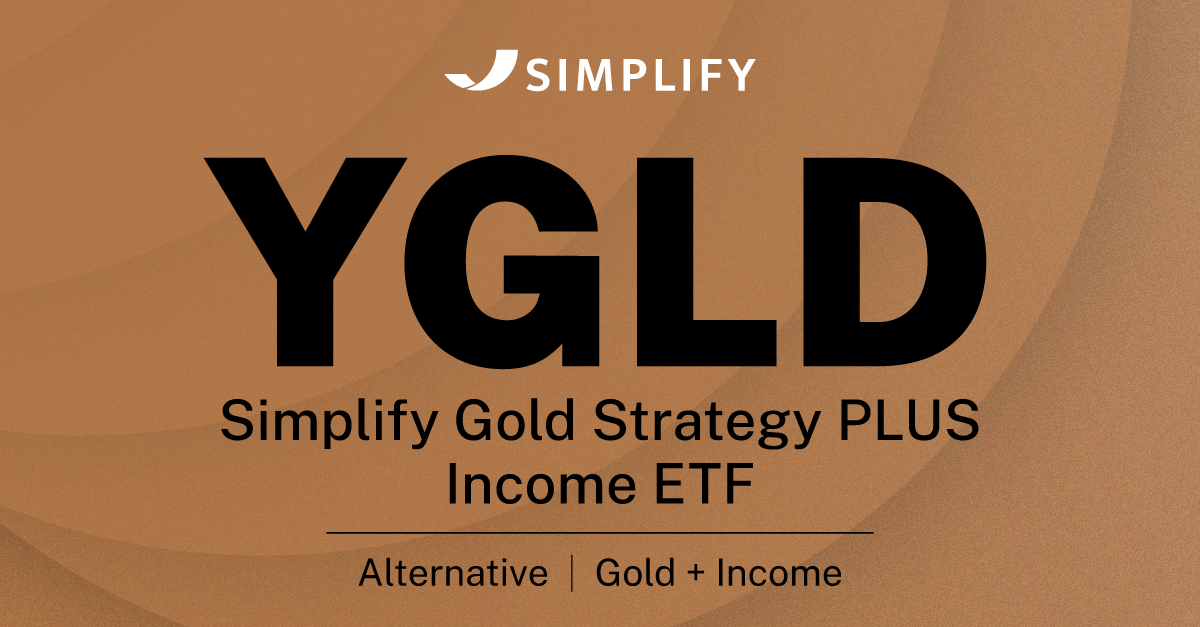 SIMPLIFY

YGLD

Simplify Gold Strategy PLUS Income ETF

Alternative | Gold + Income